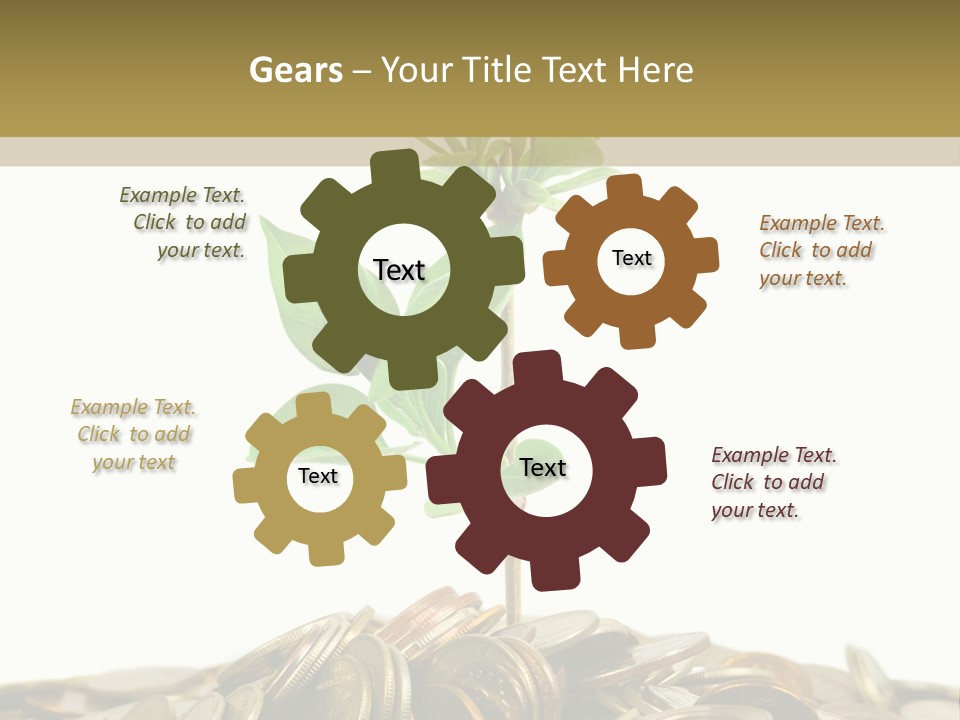 Gears – Your Title Text Here

Example Text. Click to add your text.

Text

Text

Example Text. Click to add your text.

Example Text. Click to add your text

Text

Text

Example Text. Click to add your text.